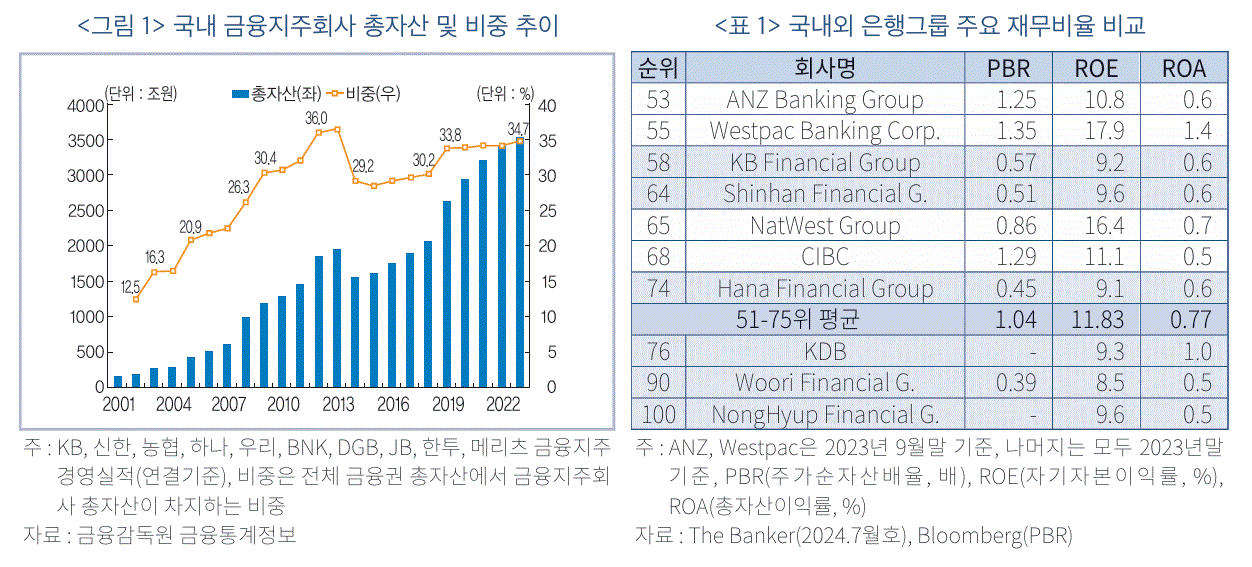 <그림 1> 국내 금융지주회사 총자산 및 비중 추이

(단위 : 조원) 총자산(좌) 비중(우) (단위 : %)

4000
3500
3000
2500
2000
1500
1000
500
0

40
35
30
25
20
15
10
5
0

12.5
16.3
20.9
26.3
30.4
36.0
29.2
30.2
33.8
34.7

2001 2004 2007 2010 2013 2016 2019 2022

주 : KB, 신한, 농협, 하나, 우리, BNK, DGB, JB, 한투, 메리츠 금융지주 경영실적(연결기준), 비중은 전체 금융권 총자산에서 금융지주회사 총자산이 차지하는 비중
자료 : 금융감독원 금융통계정보

<표 1> 국내외 은행그룹 주요 재무비율 비교

| 순위 | 회사명 | PBR | ROE | ROA |
|---|---|---|---|---|
| 53 | ANZ Banking Group | 1.25 | 10.8 | 0.6 |
| 55 | Westpac Banking Corp. | 1.35 | 17.9 | 1.4 |
| 58 | KB Financial Group | 0.57 | 9.2 | 0.6 |
| 64 | Shinhan Financial G. | 0.51 | 9.6 | 0.6 |
| 65 | NatWest Group | 0.86 | 16.4 | 0.7 |
| 68 | CIBC | 1.29 | 11.1 | 0.5 |
| 74 | Hana Financial Group | 0.45 | 9.1 | 0.6 |
| 51-75위 평균 | | 1.04 | 11.83 | 0.77 |
| 76 | KDB | - | 9.3 | 1.0 |
| 90 | Woori Financial G. | 0.39 | 8.5 | 0.5 |
| 100 | NongHyup Financial G. | - | 9.6 | 0.5 |

주 : ANZ, Westpac은 2023년 9월말 기준, 나머지는 모두 2023년말 기준, PBR(주가순자산배율, 배), ROE(자기자본이익률, %), ROA(총자산이익률, %)
자료 : The Banker(2024.7월호), Bloomberg(PBR)